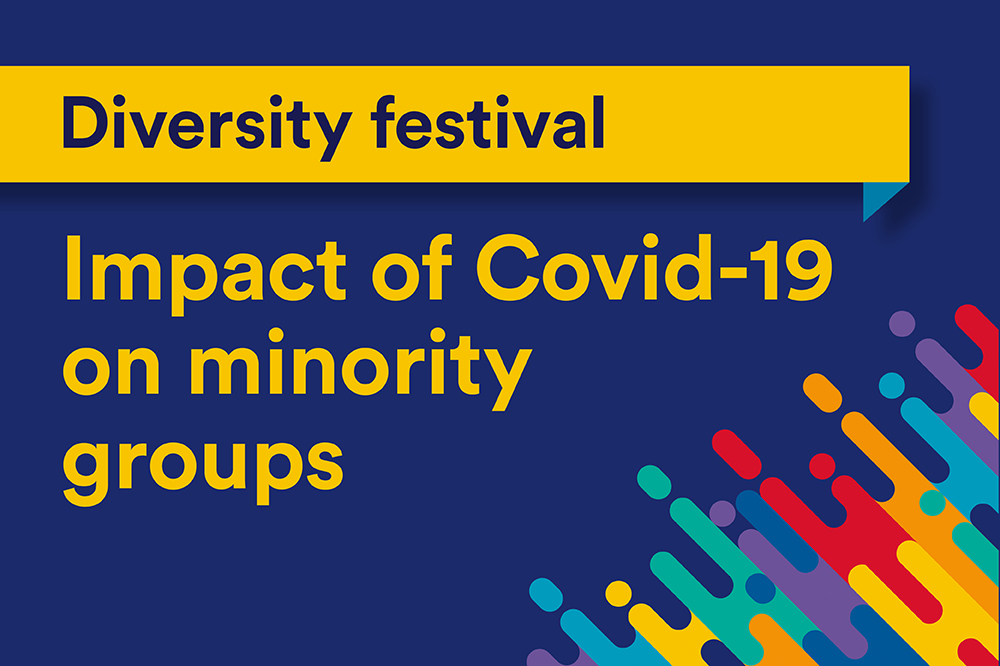 Diversity festival

Impact of Covid-19 on minority groups